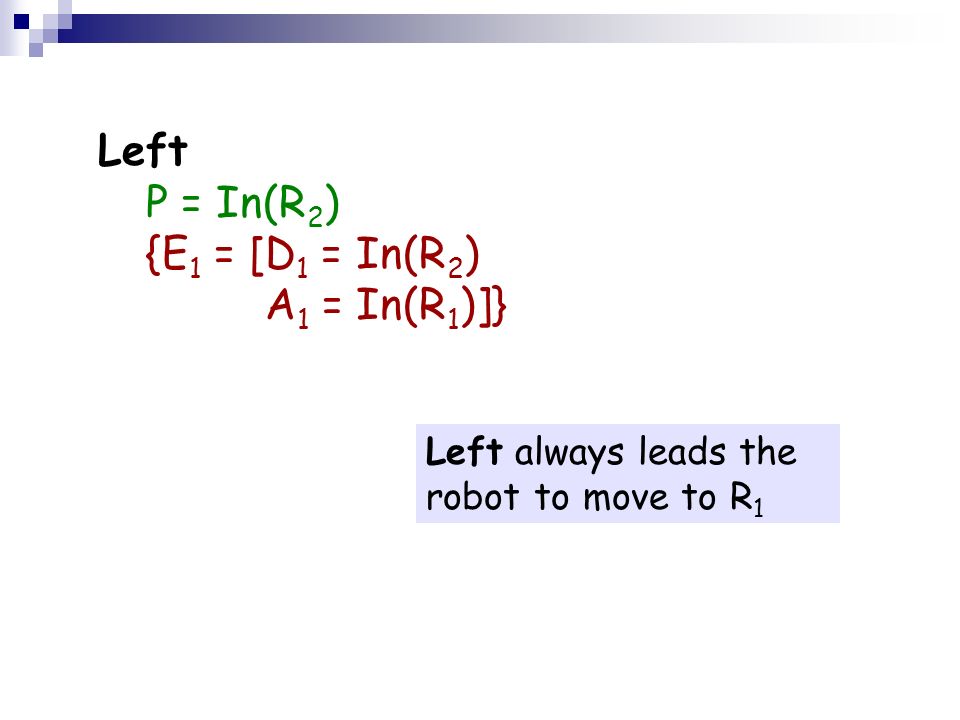 Left
P = In($R_2$)
{$E_1$ = [$D_1$ = In($R_2$)
$A_1$ = In($R_1$)]}

Left always leads the robot to move to $R_1$